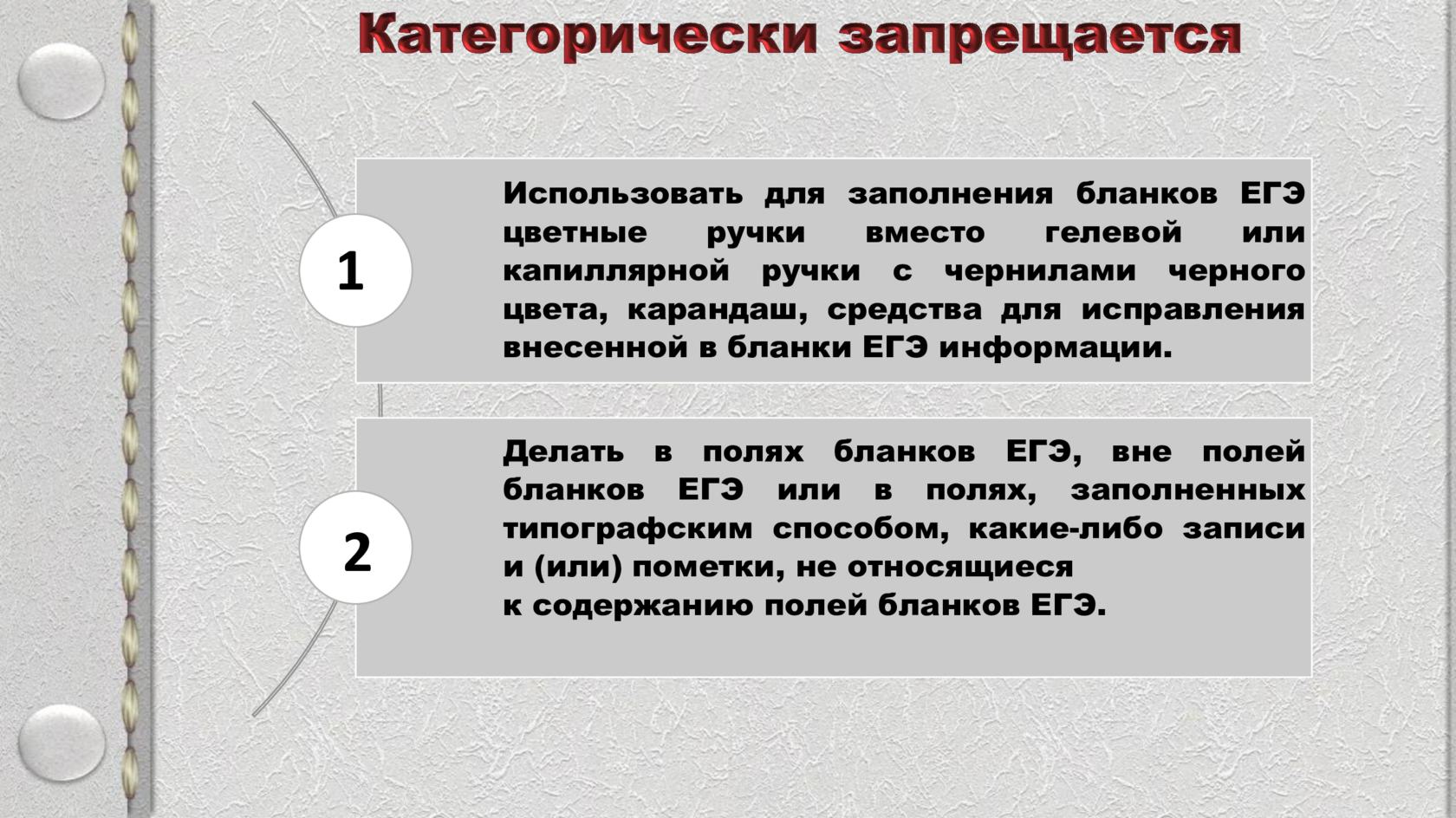 Категорически запрещается

1

Использовать для заполнения бланков ЕГЭ цветные ручки вместо гелевой или капиллярной ручки с чернилами черного цвета, карандаш, средства для исправления внесенной в бланки ЕГЭ информации.

2

Делать в полях бланков ЕГЭ, вне полей бланков ЕГЭ или в полях, заполненных типографским способом, какие-либо записи и (или) пометки, не относящиеся
к содержанию полей бланков ЕГЭ.